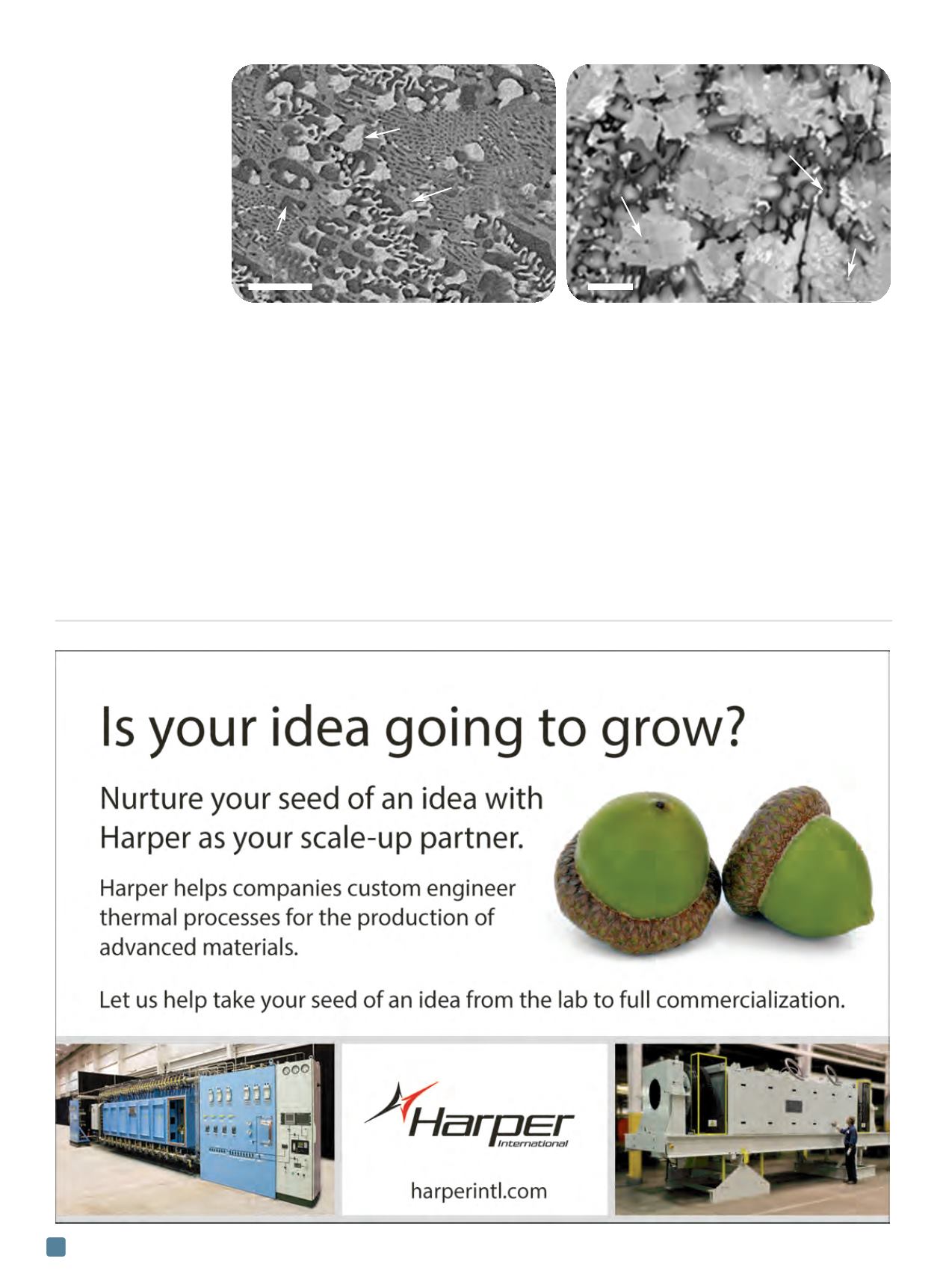 Is your idea going to grow?

Nurture your seed of an idea with Harper as your scale-up partner.

Harper helps companies custom engineer thermal processes for the production of advanced materials.

Let us help take your seed of an idea from the lab to full commercialization.

Harper International

harperintl.com